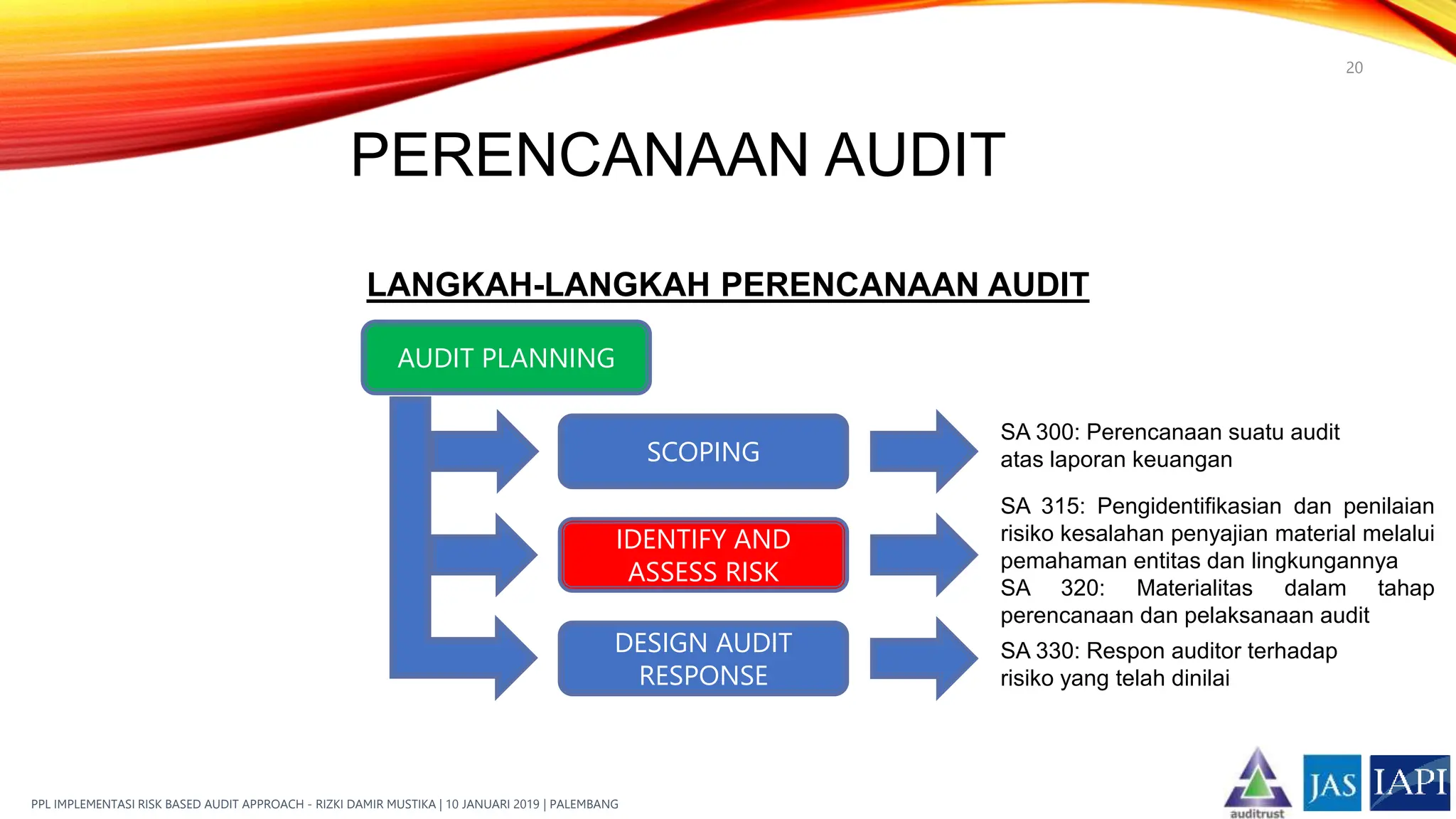 20

PERENCANAAN AUDIT

LANGKAH-LANGKAH PERENCANAAN AUDIT

AUDIT PLANNING

SCOPING

IDENTIFY AND ASSESS RISK

DESIGN AUDIT RESPONSE

SA 300: Perencanaan suatu audit atas laporan keuangan

SA 315: Pengidentifikasian dan penilaian risiko kesalahan penyajian material melalui pemahaman entitas dan lingkungannya
SA 320: Materialitas dalam tahap perencanaan dan pelaksanaan audit

SA 330: Respon auditor terhadap risiko yang telah dinilai

PPL IMPLEMENTASI RISK BASED AUDIT APPROACH - RIZKI DAMIR MUSTIKA | 10 JANUARI 2019 | PALEMBANG

auditrust

JAS

IAPI